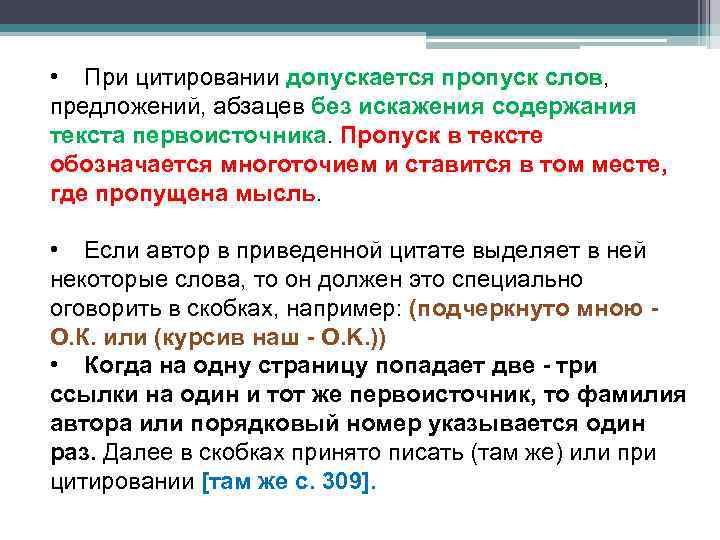 • При цитировании допускается пропуск слов, предложений, абзацев без искажения содержания текста первоисточника. Пропуск в тексте обозначается многоточием и ставится в том месте, где пропущена мысль.

• Если автор в приведенной цитате выделяет в ней некоторые слова, то он должен это специально оговорить в скобках, например: (подчеркнуто мною - О.К. или (курсив наш - О.К.))
• Когда на одну страницу попадает две - три ссылки на один и тот же первоисточник, то фамилия автора или порядковый номер указывается один раз. Далее в скобках принято писать (там же) или при цитировании [там же с. 309].